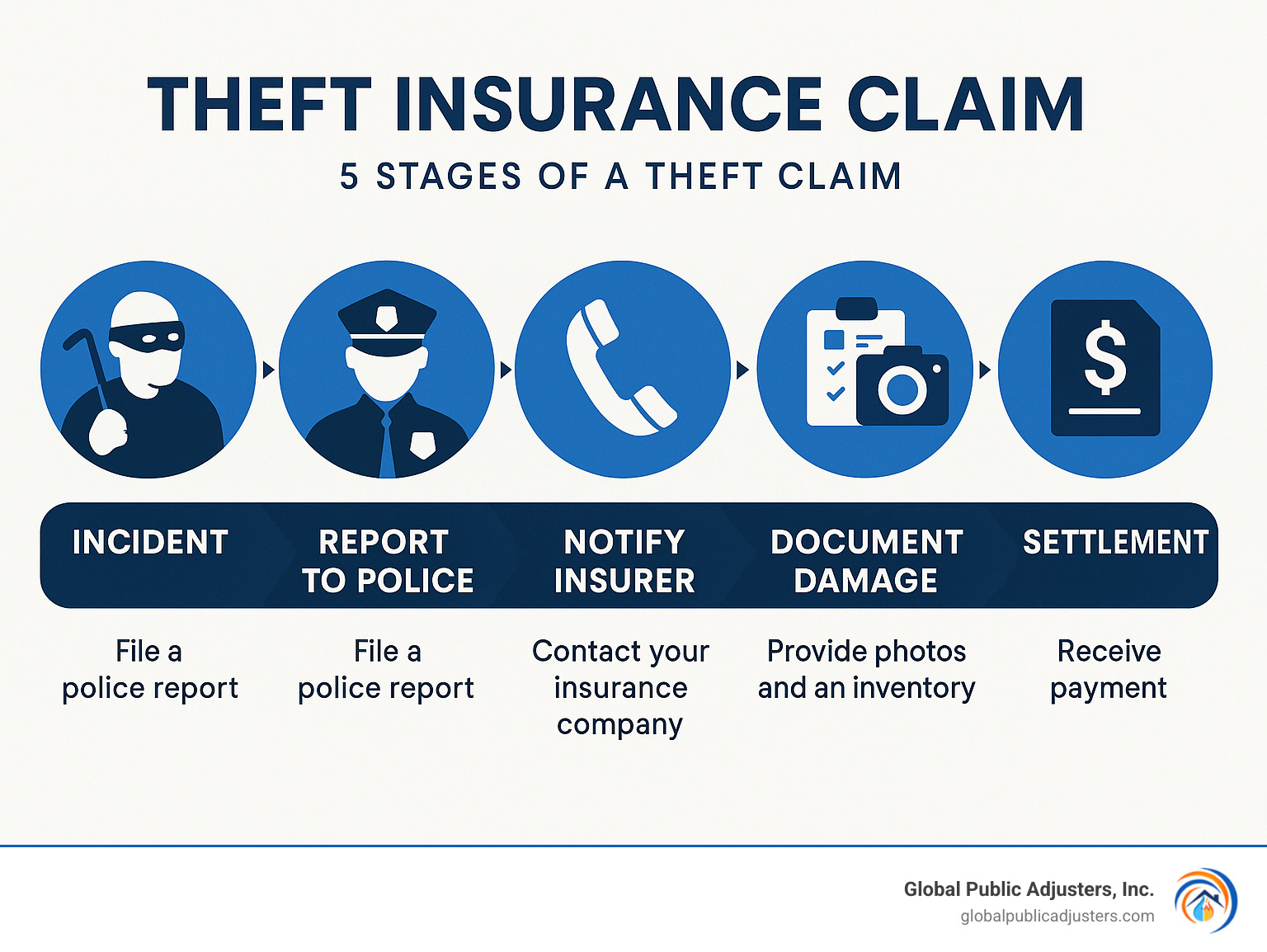 THEFT INSURANCE CLAIM

5 STAGES OF A THEFT CLAIM

$

INCIDENT

REPORT TO POLICE

NOTIFY INSURER

DOCUMENT DAMAGE

SETTLEMENT

File a police report

File a police report

Contact your insurance company

Provide photos and an inventory

Receive payment

Global Public Adjusters, Inc.
globalpublicadjusters.com